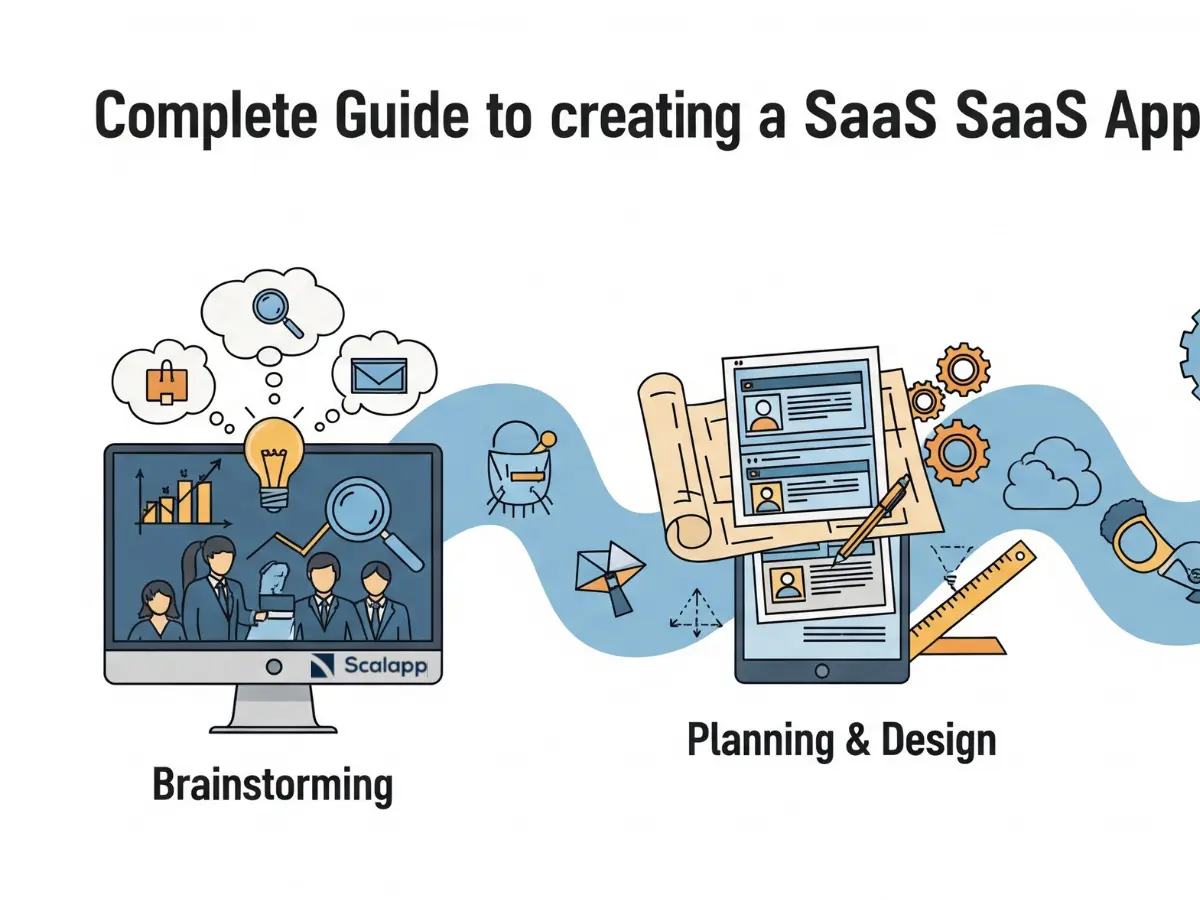 Complete Guide to creating a SaaS SaaS App

Scalapp

Brainstorming

Planning & Design